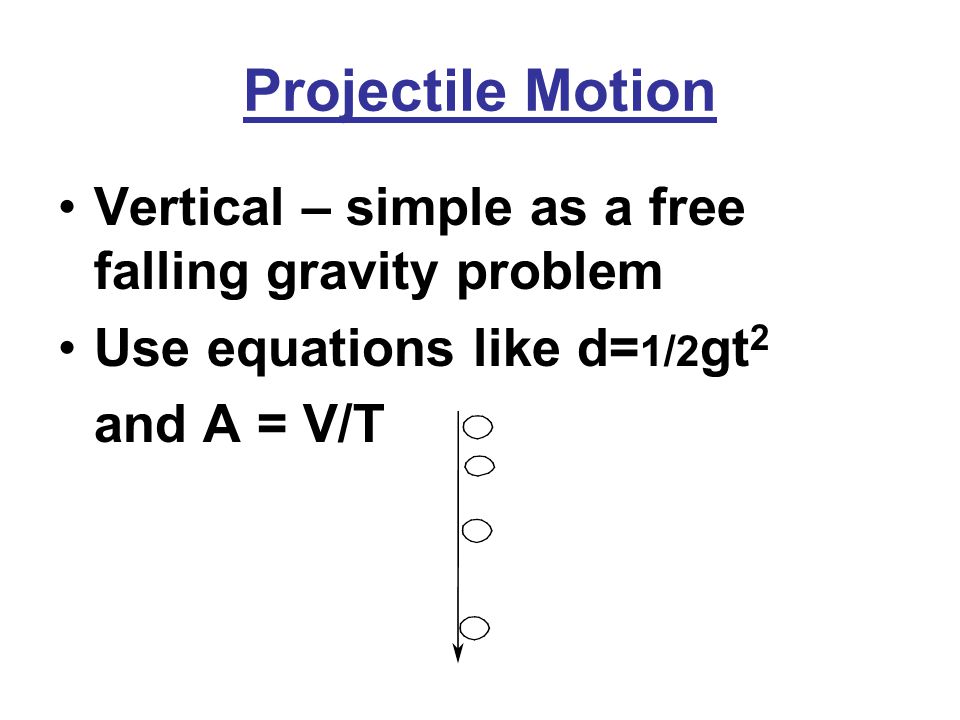 Projectile Motion

• Vertical – simple as a free falling gravity problem

• Use equations like $d=1/2gt^2$ and A = V/T